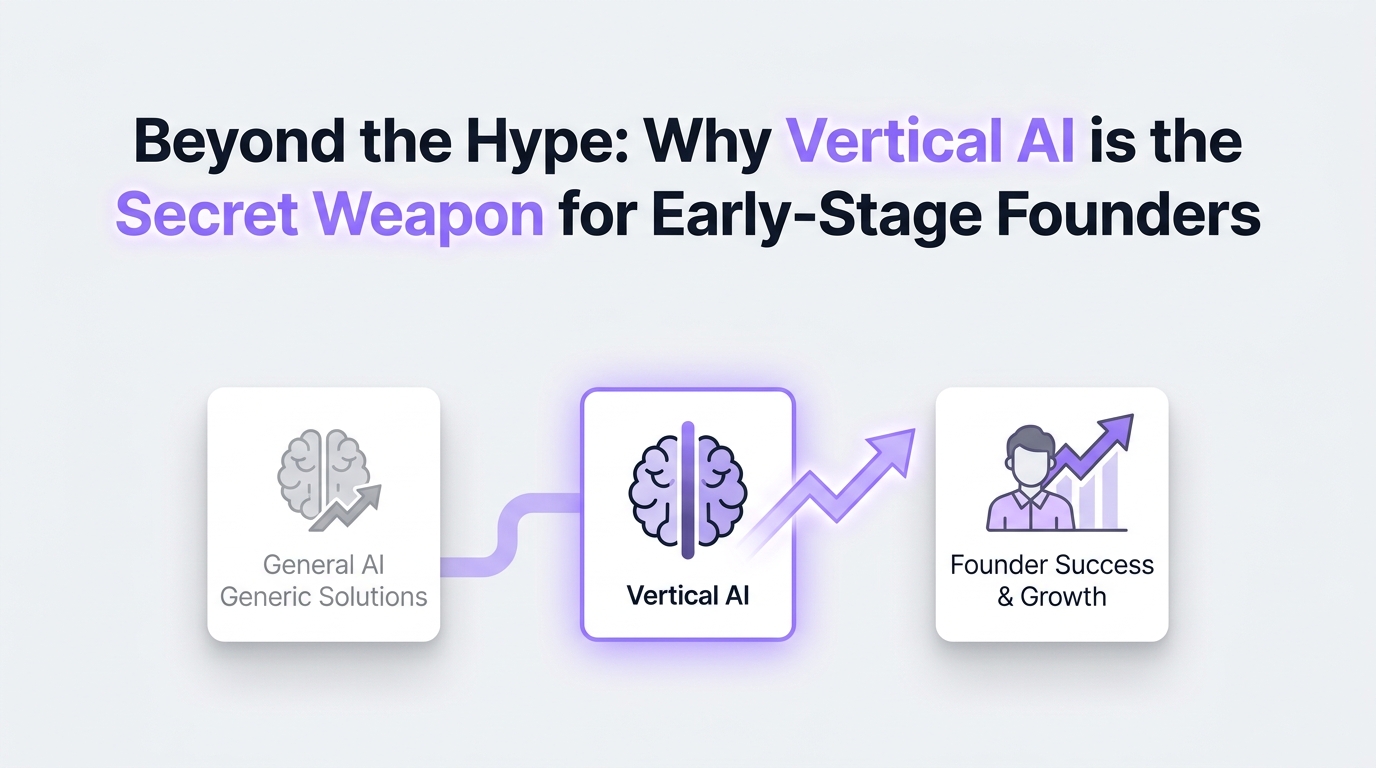 Beyond the Hype: Why Vertical AI is the Secret Weapon for Early-Stage Founders

General AI
Generic Solutions

Vertical AI

Founder Success
& Growth